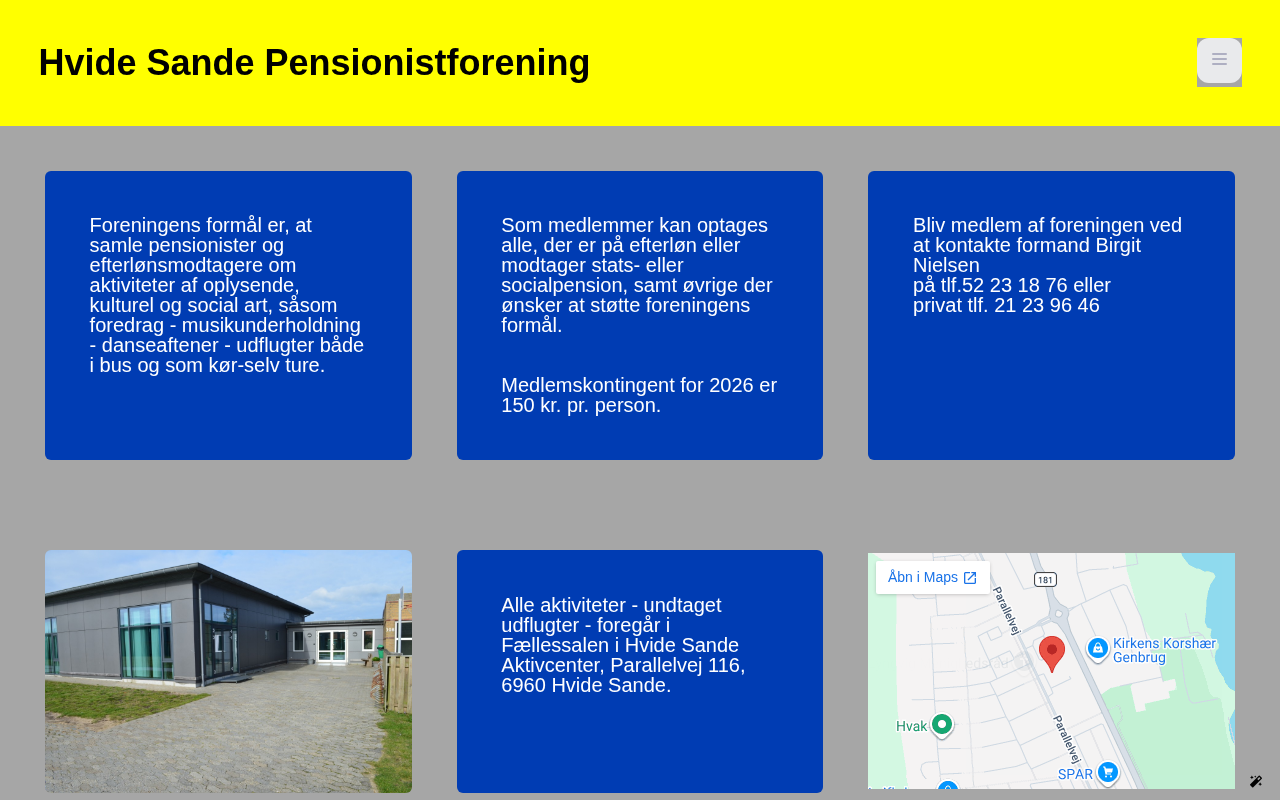 Hvide Sande Pensionistforening

Foreningens formål er, at samle pensionister og efterlønsmodtagere om aktiviteter af oplysende, kulturel og social art, såsom foredrag - musikunderholdning - danseaftener - udflugter både i bus og som kør-selv ture.

Som medlemmer kan optages alle, der er på efterløn eller modtager stats- eller socialpension, samt øvrige der ønsker at støtte foreningens formål.

Medlemskontingent for 2026 er 150 kr. pr. person.

Bliv medlem af foreningen ved at kontakte formand Birgit Nielsen
på tlf.52 23 18 76 eller
privat tlf. 21 23 96 46

Alle aktiviteter - undtaget udflugter - foregår i Fællessalen i Hvide Sande Aktivcenter, Parallelvej 116, 6960 Hvide Sande.

Åbn i Maps
181
Parallelvej
Kirkens Korshær Genbrug
Hvak
Parallelvej
SPAR